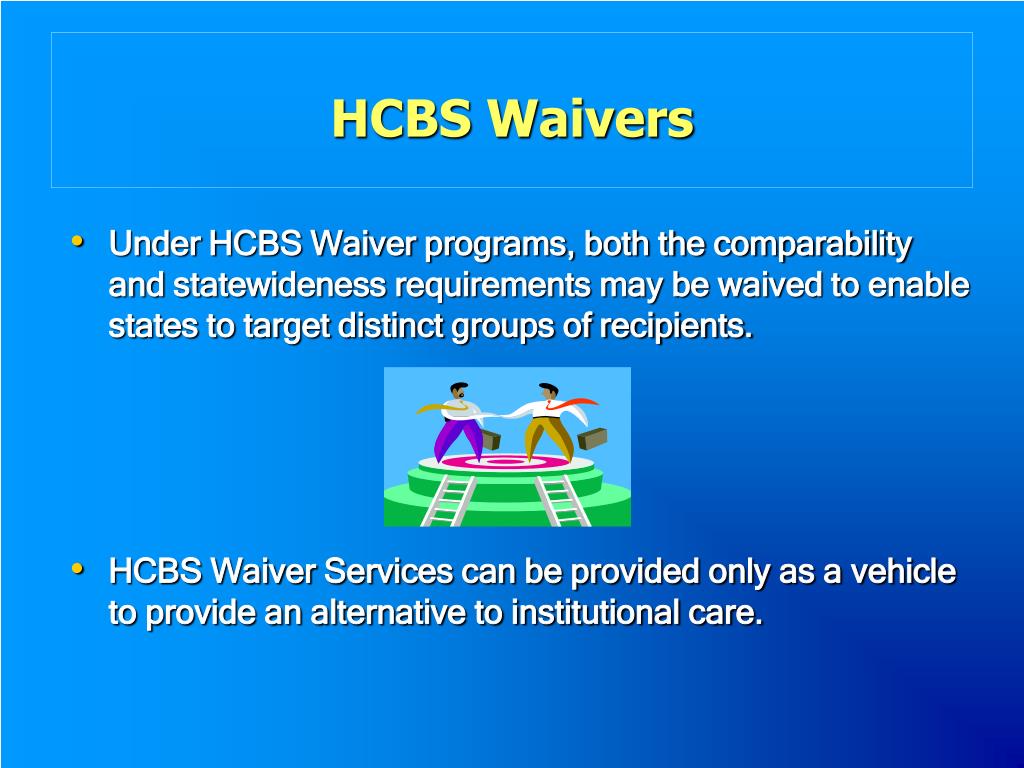 HCBS Waivers

• Under HCBS Waiver programs, both the comparability and statewideness requirements may be waived to enable states to target distinct groups of recipients.

• HCBS Waiver Services can be provided only as a vehicle to provide an alternative to institutional care.